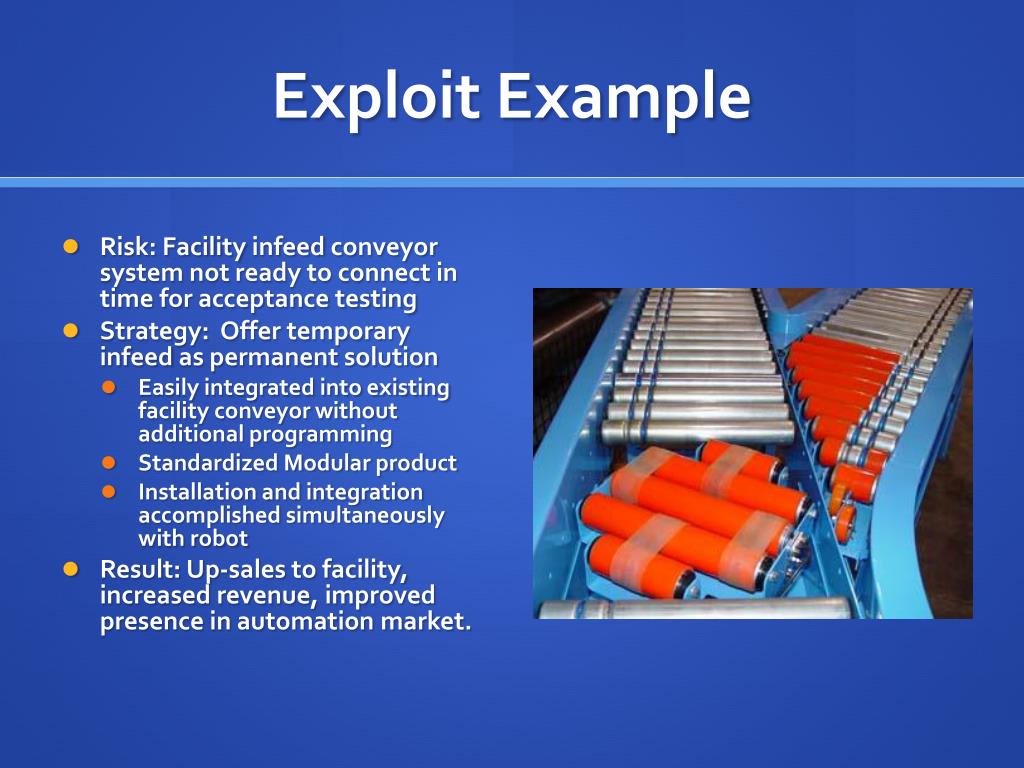 Exploit Example

- Risk: Facility infeed conveyor system not ready to connect in time for acceptance testing
- Strategy: Offer temporary infeed as permanent solution
  - Easily integrated into existing facility conveyor without additional programming
  - Standardized Modular product
  - Installation and integration accomplished simultaneously with robot
- Result: Up-sales to facility, increased revenue, improved presence in automation market.